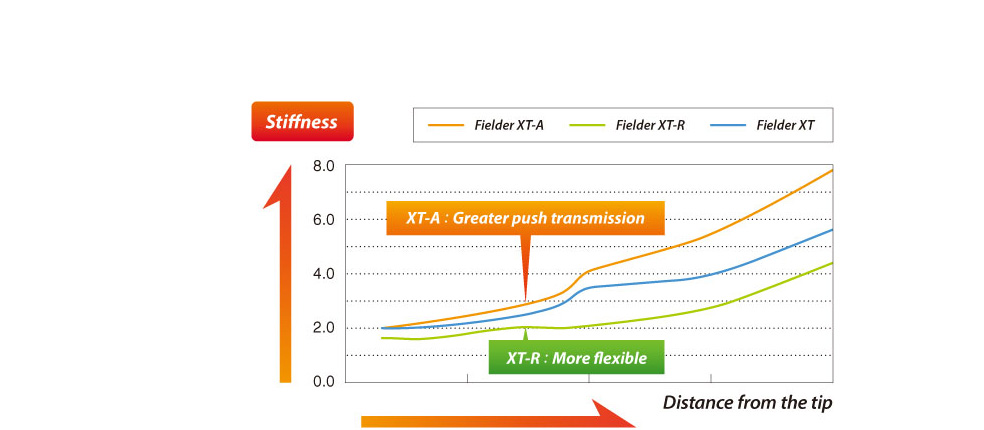 Stiffness

Fielder XT-A
Fielder XT-R
Fielder XT

8.0
6.0
4.0
2.0
0.0

XT-A : Greater push transmission

XT-R : More flexible

Distance from the tip